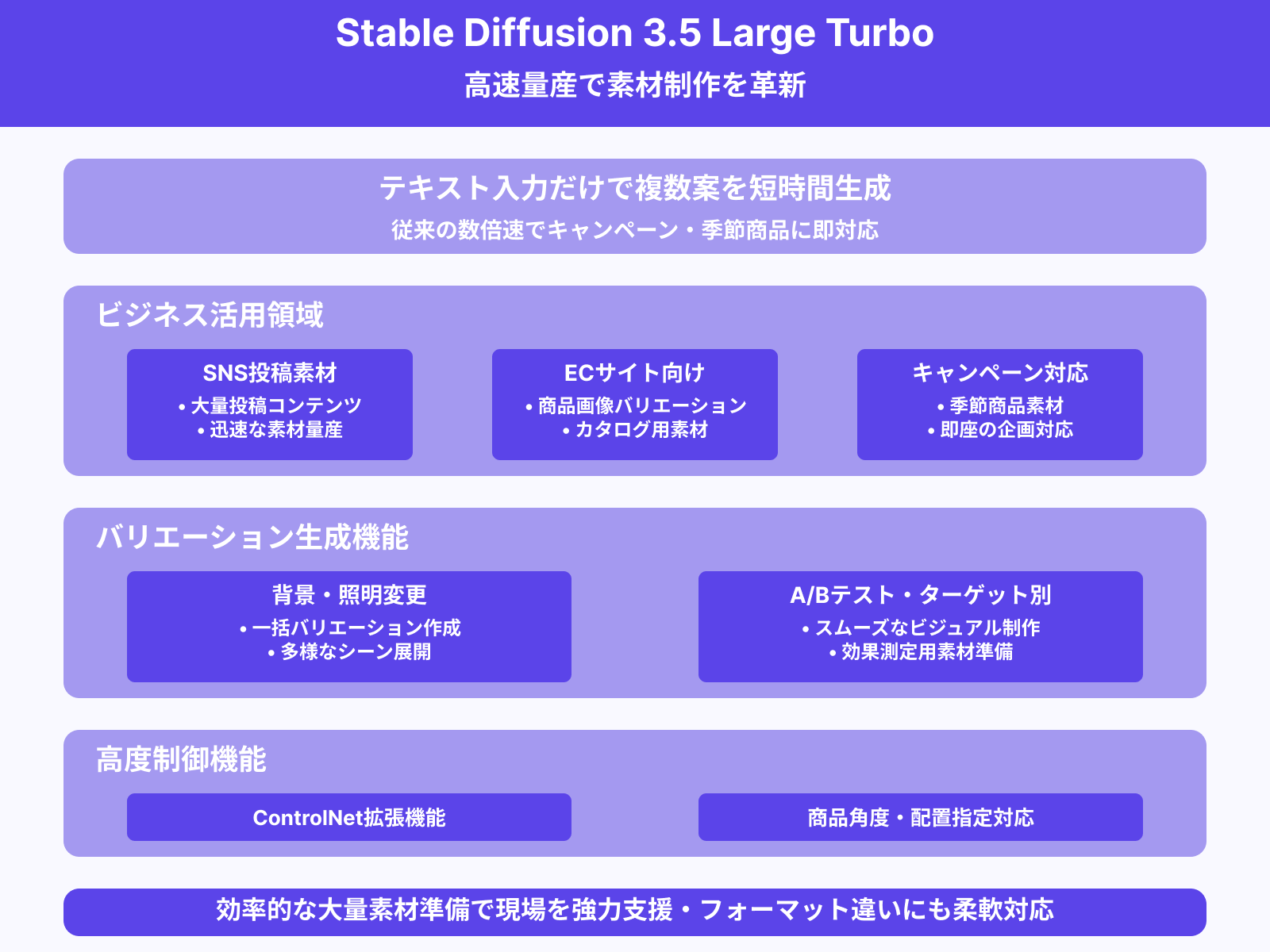 Stable Diffusion 3.5 Large Turbo
高速量産で素材制作を革新

テキスト入力だけで複数案を短時間生成
従来の数倍速でキャンペーン・季節商品に即対応

ビジネス活用領域

SNS投稿素材
• 大量投稿コンテンツ
• 迅速な素材量産

ECサイト向け
• 商品画像バリエーション
• カタログ用素材

キャンペーン対応
• 季節商品素材
• 即座の企画対応

バリエーション生成機能

背景・照明変更
• 一括バリエーション作成
• 多様なシーン展開

A/Bテスト・ターゲット別
• スムーズなビジュアル制作
• 効果測定用素材準備

高度制御機能

ControlNet拡張機能

商品角度・配置指定対応

効率的な大量素材準備で現場を強力支援・フォーマット違いにも柔軟対応